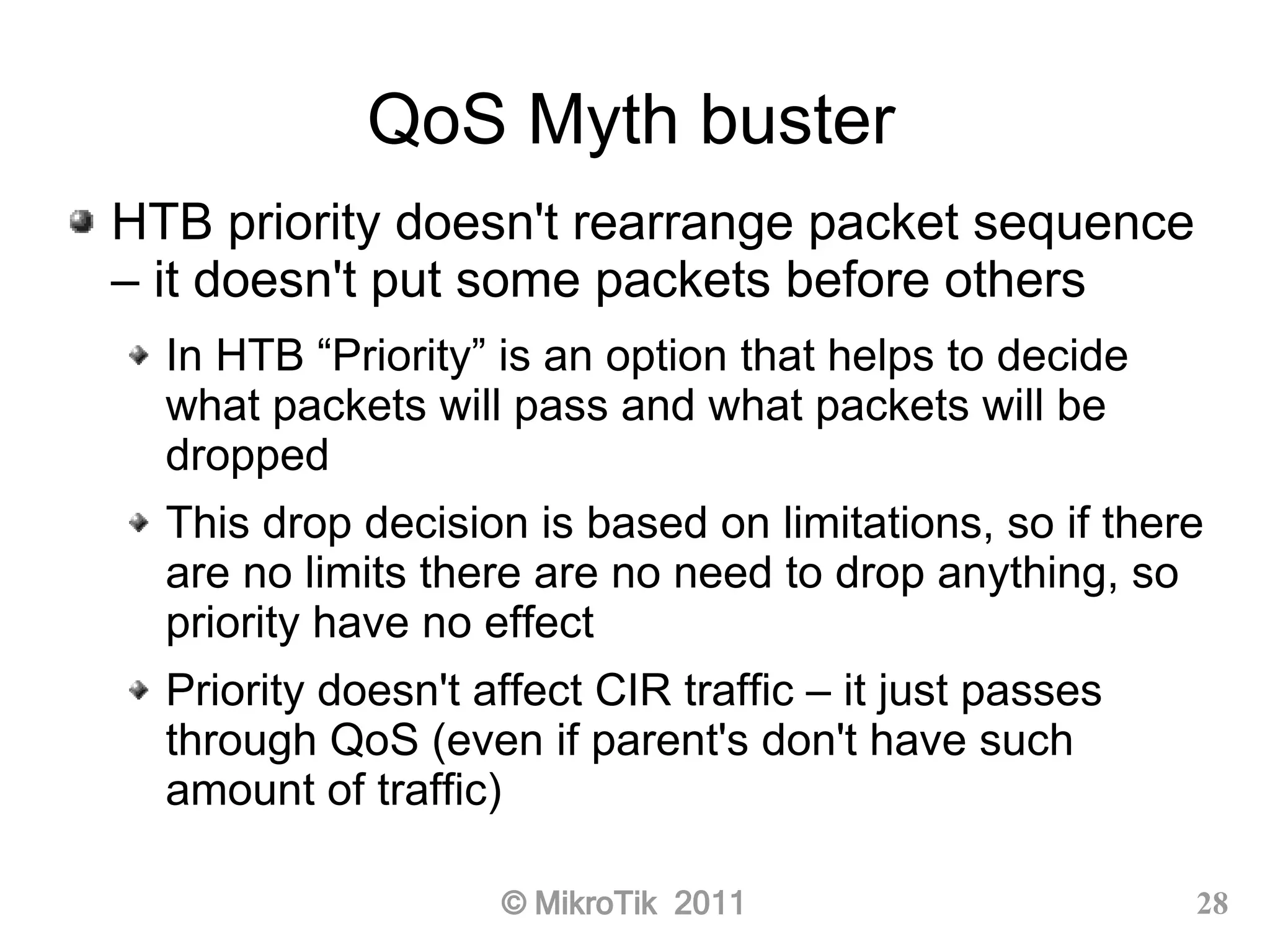 QoS Myth buster

HTB priority doesn't rearrange packet sequence – it doesn't put some packets before others

In HTB “Priority” is an option that helps to decide what packets will pass and what packets will be dropped

This drop decision is based on limitations, so if there are no limits there are no need to drop anything, so priority have no effect

Priority doesn't affect CIR traffic – it just passes through QoS (even if parent's don't have such amount of traffic)

© MikroTik 2011

28